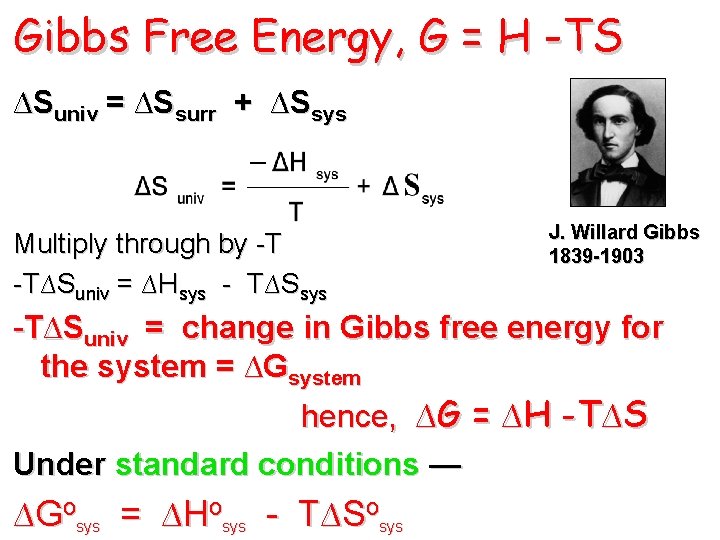 Gibbs Free Energy, G = H -TS

$\Delta S_{univ} = \Delta S_{surr} + \Delta S_{sys}$

$\Delta S_{univ} = \frac{-\Delta H_{sys}}{T} + \Delta S_{sys}$

J. Willard Gibbs
1839-1903

Multiply through by -T

$-T\Delta S_{univ} = \Delta H_{sys} - T\Delta S_{sys}$

$-T\Delta S_{univ}$ = change in Gibbs free energy for the system = $\Delta G_{system}$

hence, $\Delta G = \Delta H - T\Delta S$

Under standard conditions —

$\Delta G^o_{sys} = \Delta H^o_{sys} - T\Delta S^o_{sys}$